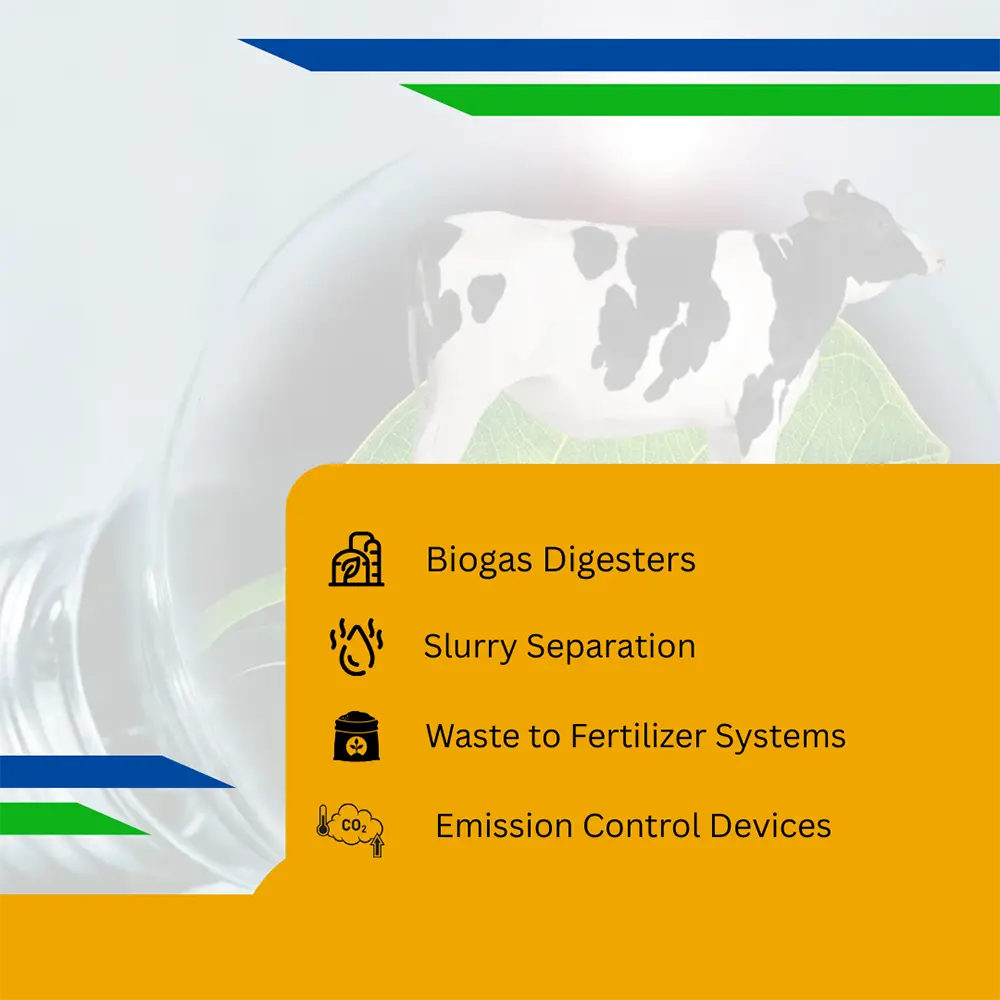 Biogas Digesters

Slurry Separation

Waste to Fertilizer Systems

$CO_2$

Emission Control Devices